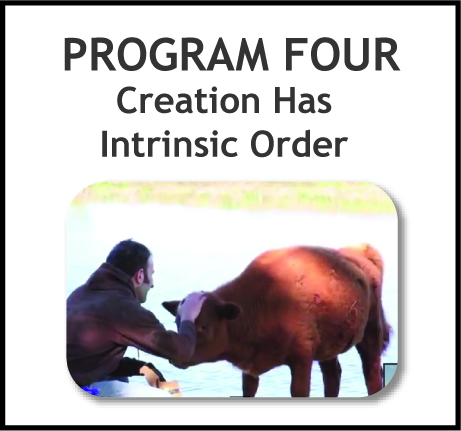 PROGRAM FOUR
Creation Has Intrinsic Order